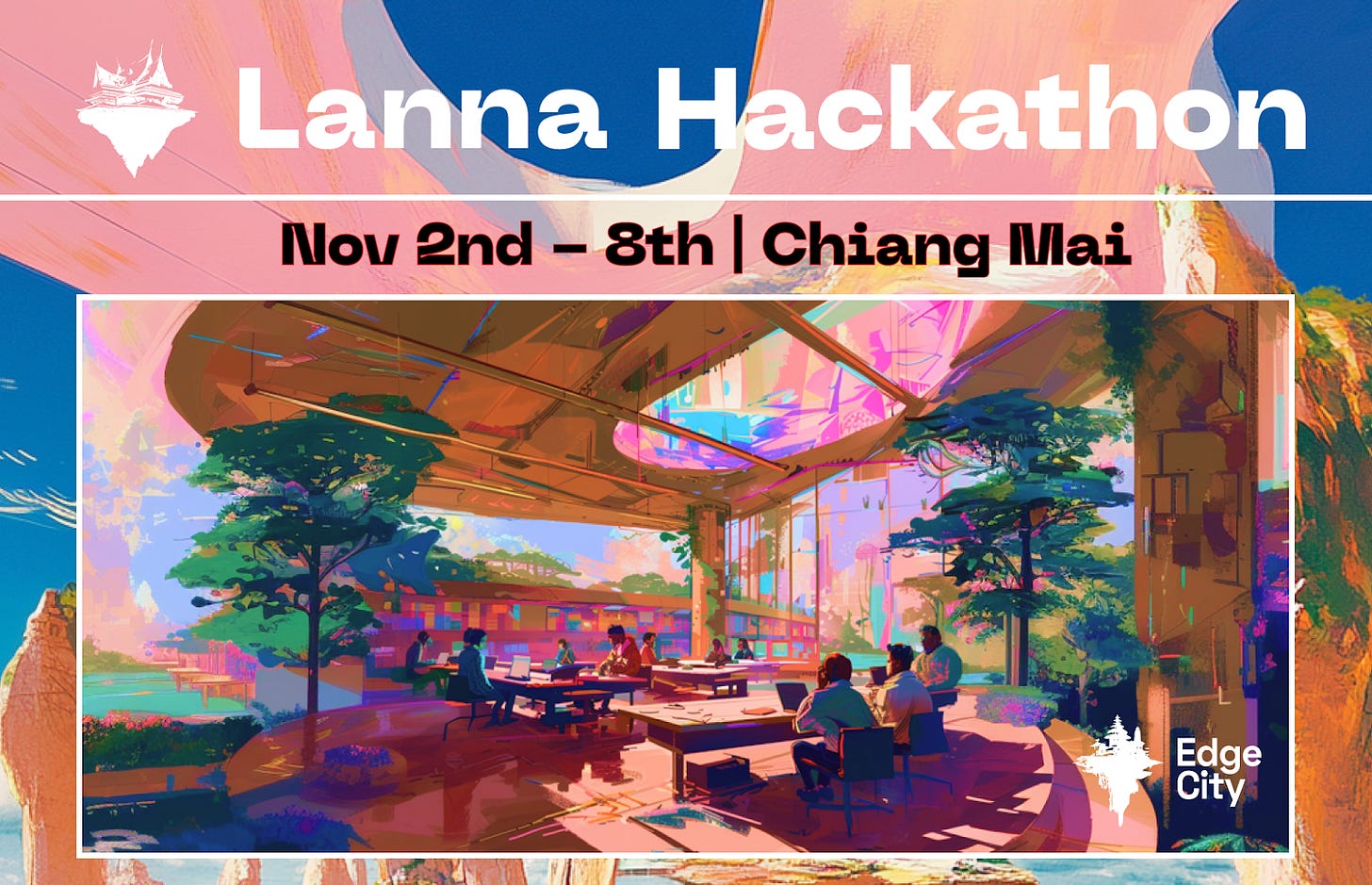 Lanna Hackathon

Nov 2nd – 8th | Chiang Mai

Edge City